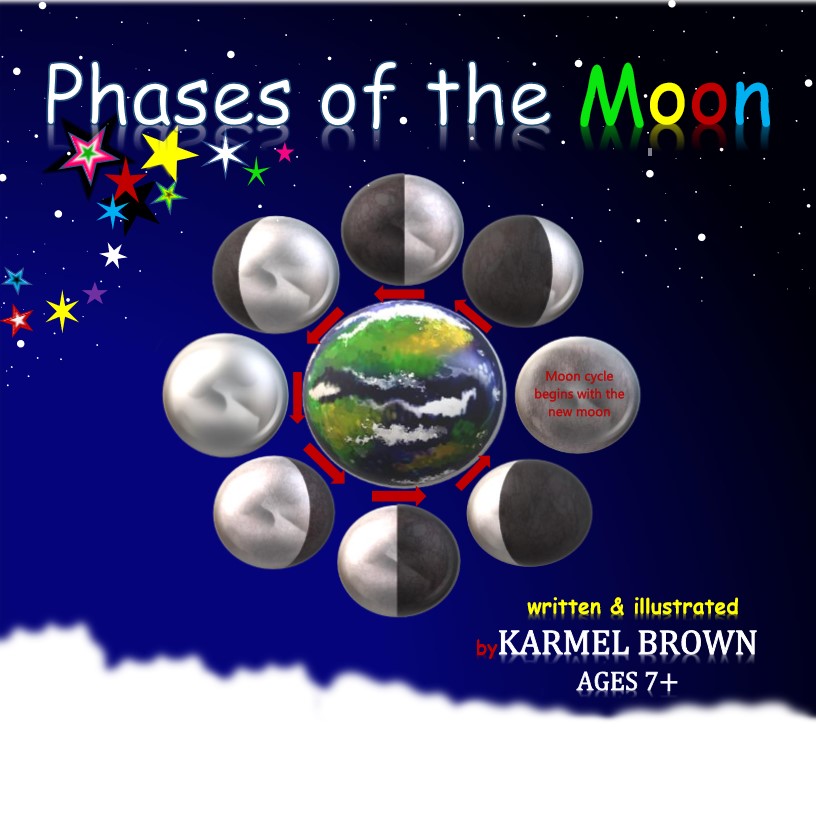 Phases of the Moon

Moon cycle begins with the new moon

written & illustrated
by KARMEL BROWN
AGES 7+